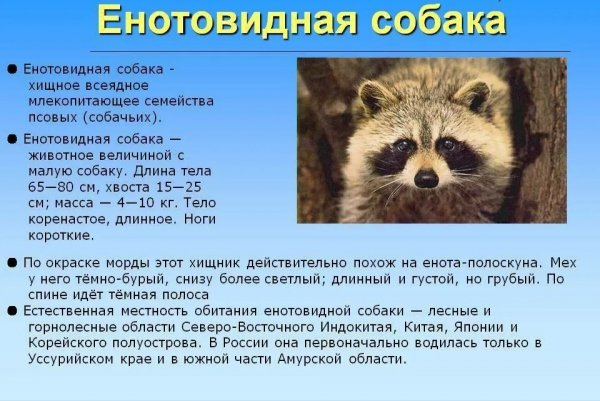 Енотовидная собака

● Енотовидная собака - хищное всеядное млекопитающее семейства псовых (собачьих).

● Енотовидная собака — животное величиной с малую собаку. Длина тела 65—80 см, хвоста 15—25 см; масса — 4—10 кг. Тело коренастое, длинное. Ноги короткие.

● По окраске морды этот хищник действительно похож на енота-полоскуна. Мех у него тёмно-бурый, снизу более светлый; длинный и густой, но грубый. По спине идёт тёмная полоса

● Естественная местность обитания енотовидной собаки — лесные и горнолесные области Северо-Восточного Индокитая, Китая, Японии и Корейского полуострова. В России она первоначально водилась только в Уссурийском крае и в южной части Амурской области.